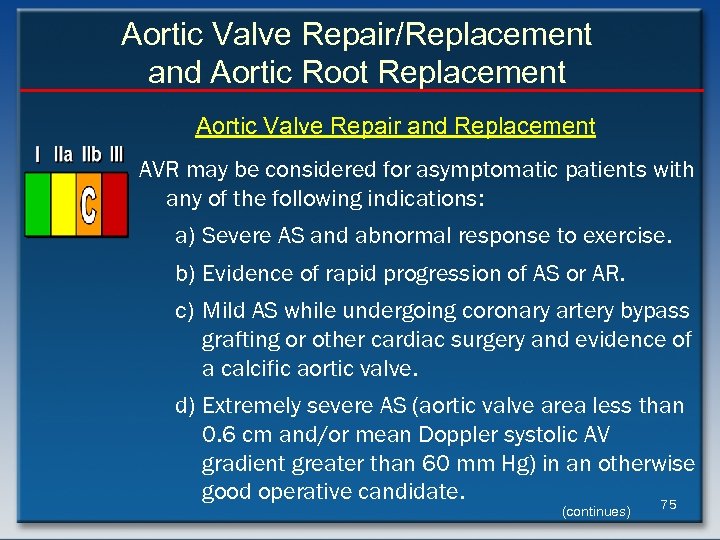 Aortic Valve Repair/Replacement and Aortic Root Replacement

Aortic Valve Repair and Replacement

I IIa IIb III

C

AVR may be considered for asymptomatic patients with any of the following indications:

a) Severe AS and abnormal response to exercise.

b) Evidence of rapid progression of AS or AR.

c) Mild AS while undergoing coronary artery bypass grafting or other cardiac surgery and evidence of a calcific aortic valve.

d) Extremely severe AS (aortic valve area less than 0.6 cm and/or mean Doppler systolic AV gradient greater than 60 mm Hg) in an otherwise good operative candidate.

(continues)

75